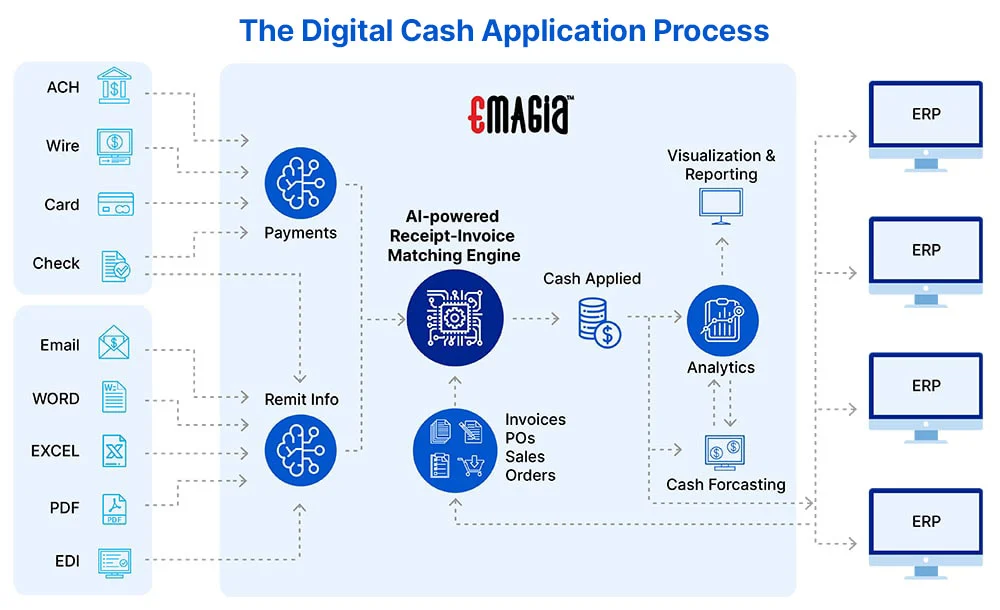 The Digital Cash Application Process

ACH

Wire

Card

Check

Email

WORD

EXCEL

PDF

EDI

EMAGIA™

Payments

Remit Info

AI-powered Receipt-Invoice Matching Engine

Invoices POs Sales Orders

Cash Applied

Visualization & Reporting

Analytics

Cash Forcasting

ERP

ERP

ERP

ERP